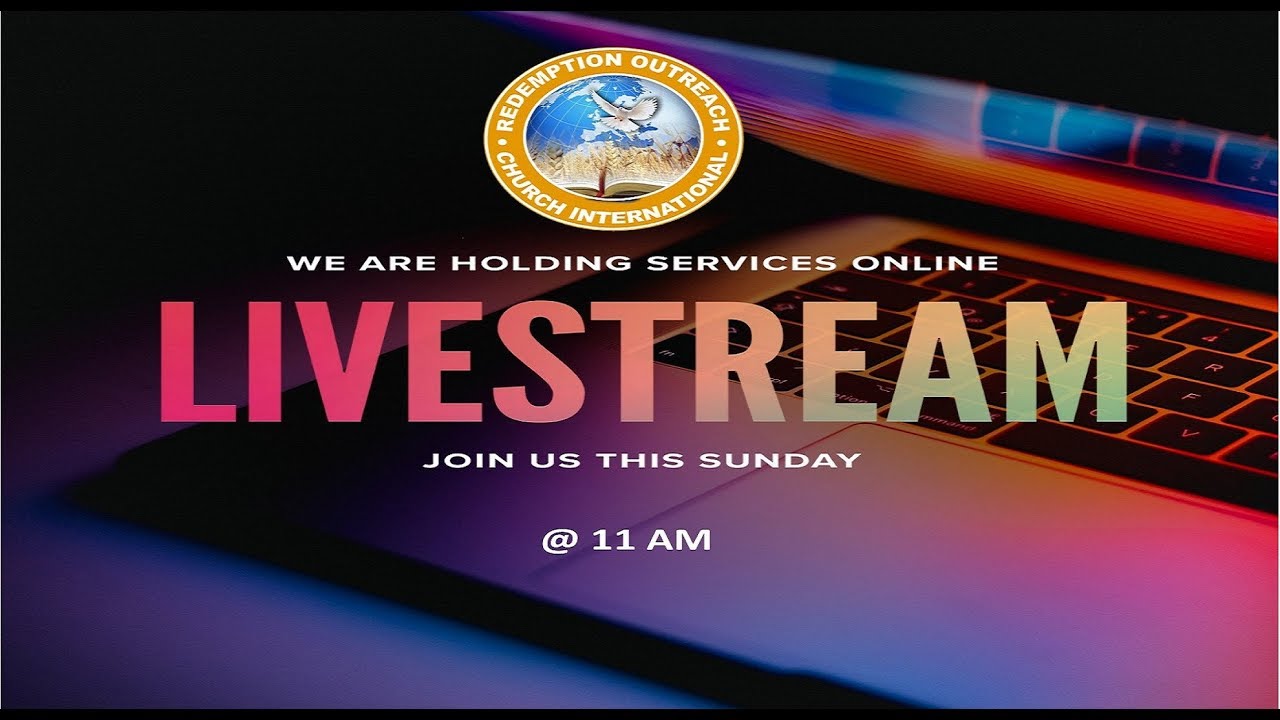 REDEMPTION OUTREACH • CHURCH INTERNATIONAL •

WE ARE HOLDING SERVICES ONLINE

LIVESTREAM

JOIN US THIS SUNDAY

@ 11 AM